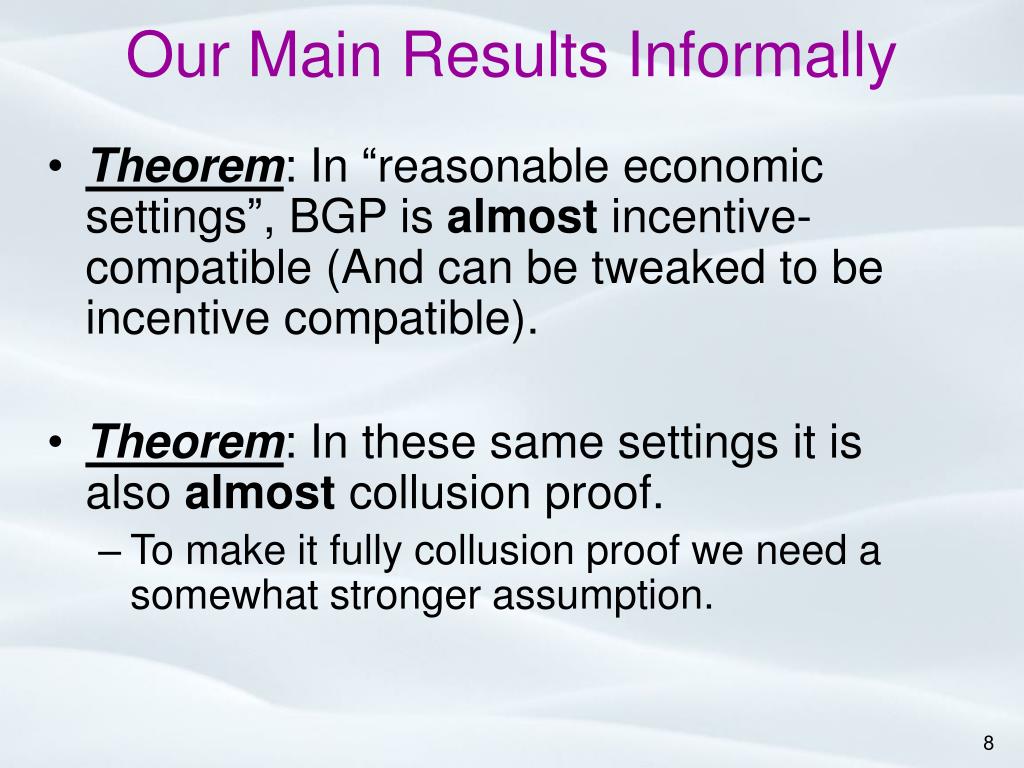 Our Main Results Informally

• Theorem: In “reasonable economic settings”, BGP is almost incentive-compatible (And can be tweaked to be incentive compatible).

• Theorem: In these same settings it is also almost collusion proof.
– To make it fully collusion proof we need a somewhat stronger assumption.

8